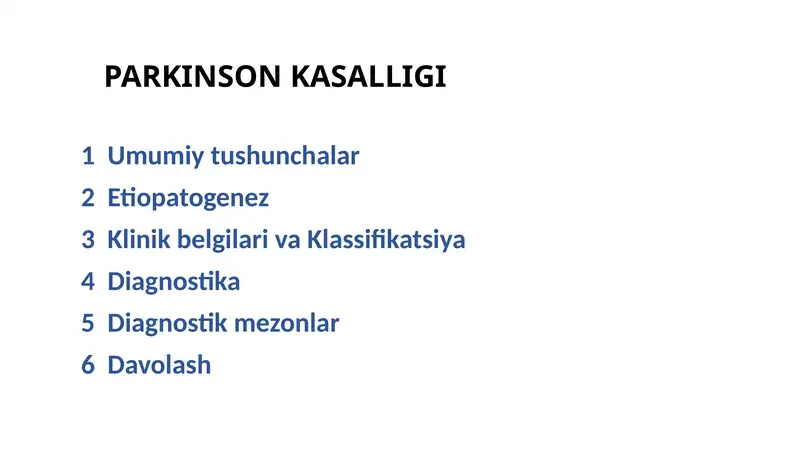 PARKINSON KASALLIGI

1 Umumiy tushunchalar
2 Etiopatogenez
3 Klinik belgilari va Klassifikatsiya
4 Diagnostika
5 Diagnostik mezonlar
6 Davolash